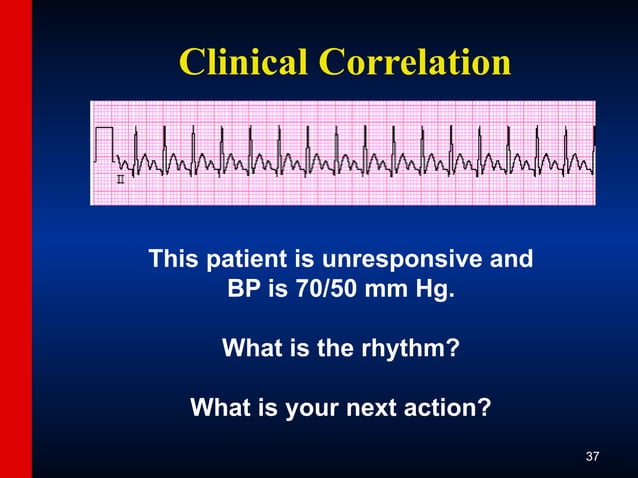 Clinical Correlation

II

This patient is unresponsive and BP is 70/50 mm Hg.

What is the rhythm?

What is your next action?

37